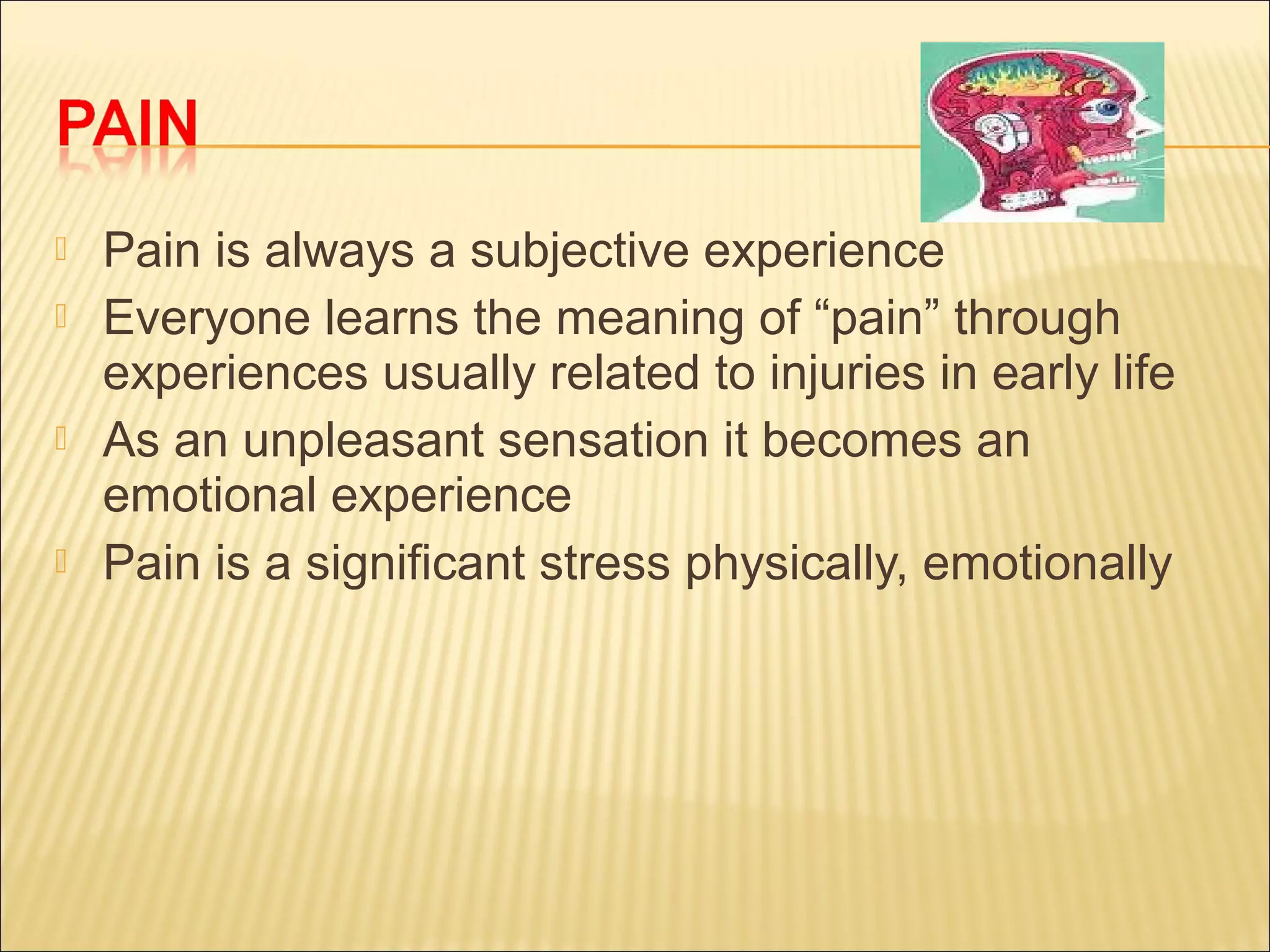 PAIN

Pain is always a subjective experience

Everyone learns the meaning of “pain” through experiences usually related to injuries in early life

As an unpleasant sensation it becomes an emotional experience

Pain is a significant stress physically, emotionally